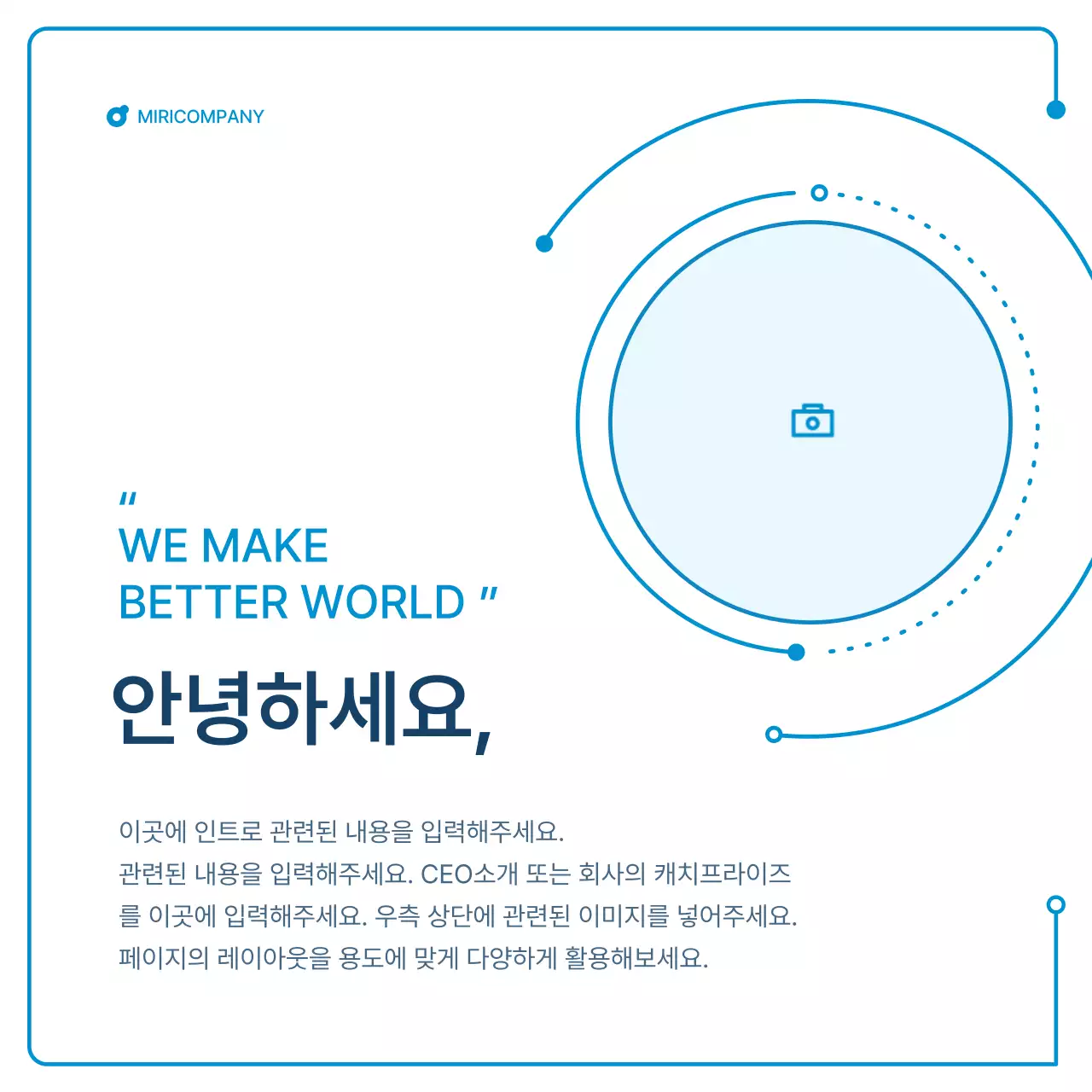 MIRICOMPANY

"
WE MAKE
BETTER WORLD "

안녕하세요,

이곳에 인트로 관련된 내용을 입력해주세요.
관련된 내용을 입력해주세요. CEO소개 또는 회사의 캐치프라이즈를 이곳에 입력해주세요. 우측 상단에 관련된 이미지를 넣어주세요.
페이지의 레이아웃을 용도에 맞게 다양하게 활용해보세요.